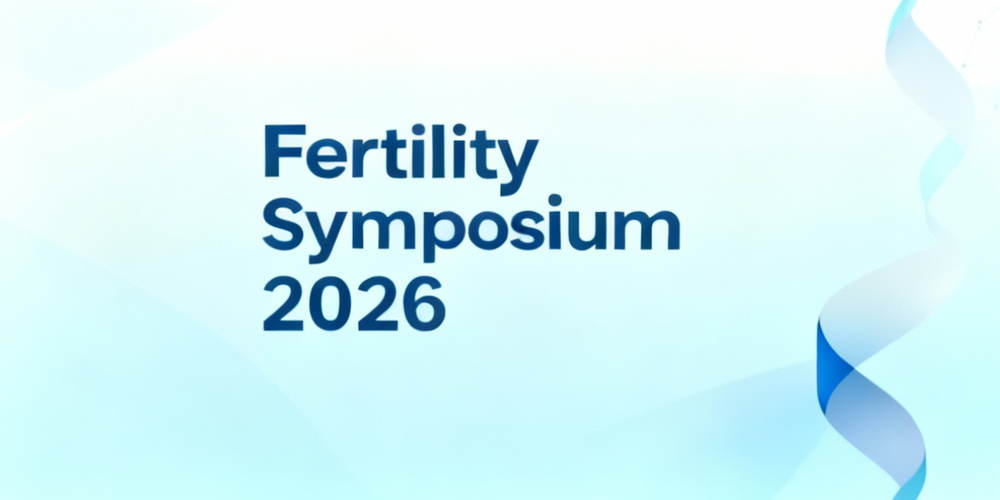 Fertility Symposium 2026